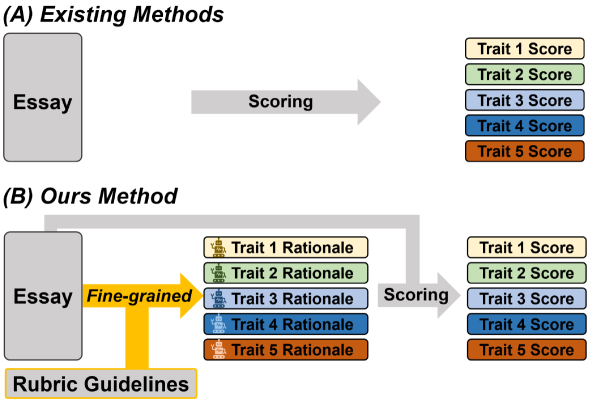 (A) Existing Methods

Essay

Scoring

Trait 1 Score
Trait 2 Score
Trait 3 Score
Trait 4 Score
Trait 5 Score

(B) Ours Method

Essay

Fine-grained

Rubric Guidelines

Trait 1 Rationale
Trait 2 Rationale
Trait 3 Rationale
Trait 4 Rationale
Trait 5 Rationale

Scoring

Trait 1 Score
Trait 2 Score
Trait 3 Score
Trait 4 Score
Trait 5 Score